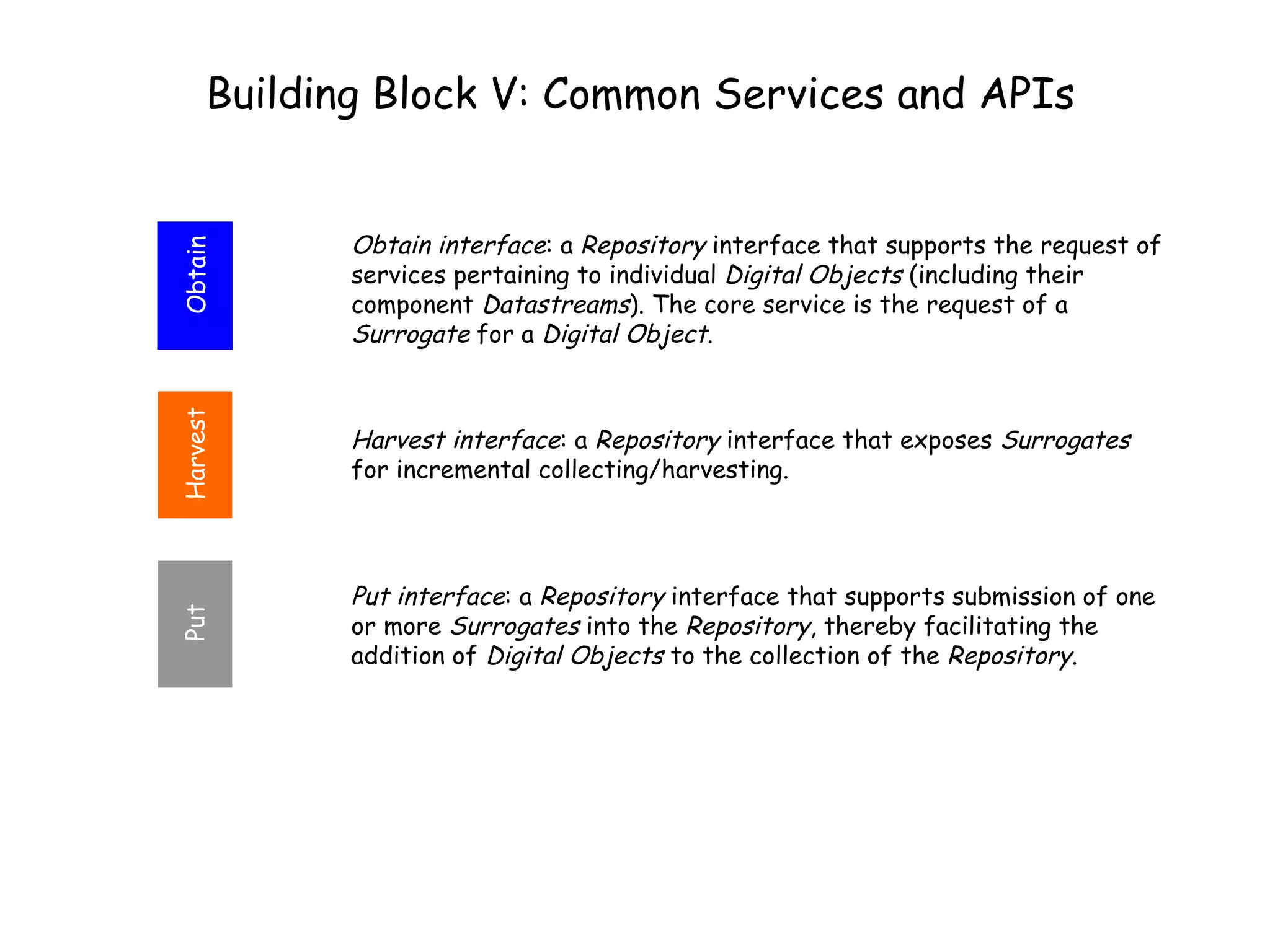 Building Block V: Common Services and APIs

Obtain

Obtain interface: a Repository interface that supports the request of services pertaining to individual Digital Objects (including their component Datastreams). The core service is the request of a Surrogate for a Digital Object.

Harvest

Harvest interface: a Repository interface that exposes Surrogates for incremental collecting/harvesting.

Put

Put interface: a Repository interface that supports submission of one or more Surrogates into the Repository, thereby facilitating the addition of Digital Objects to the collection of the Repository.